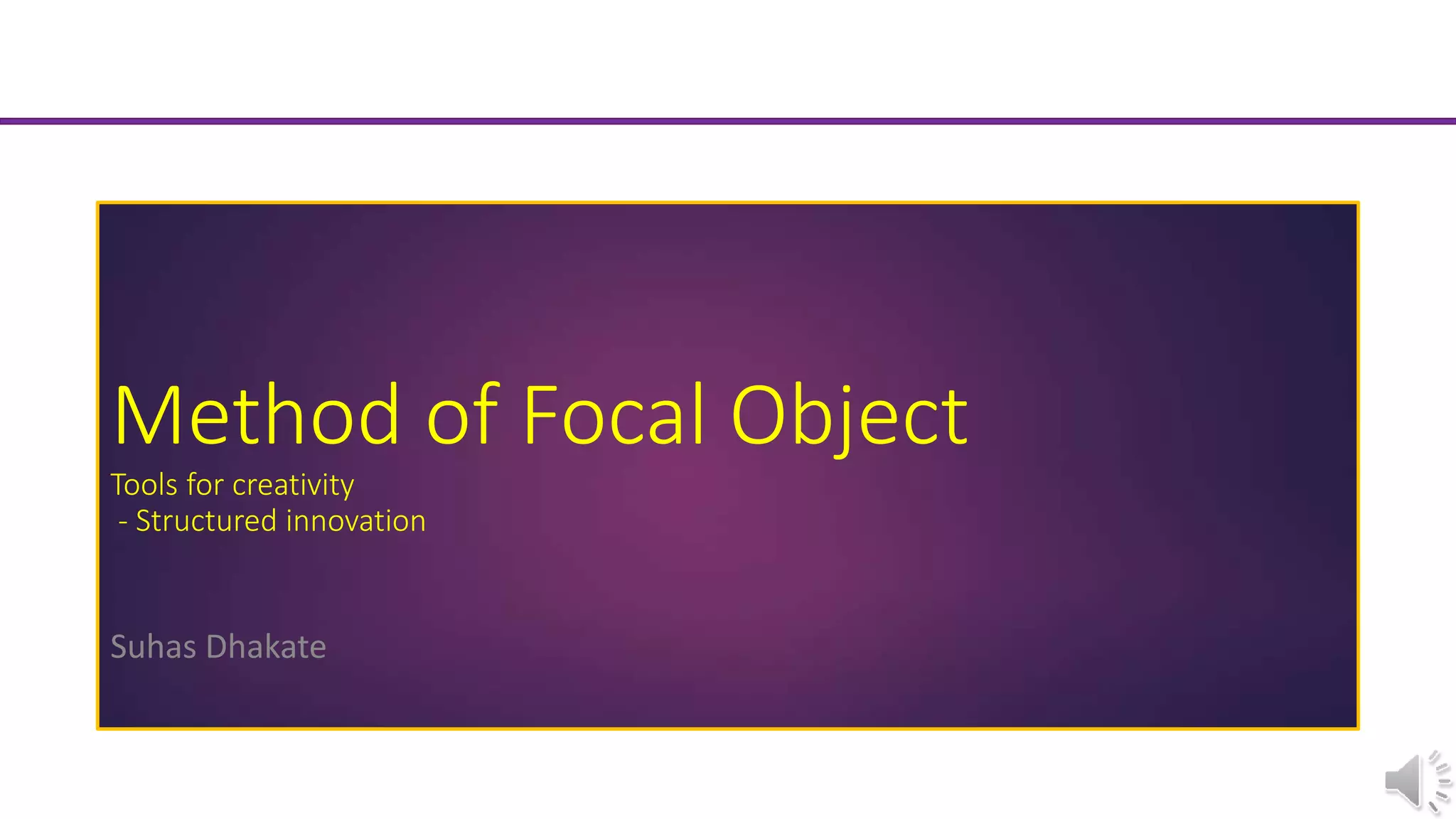 Method of Focal Object

Tools for creativity
- Structured innovation

Suhas Dhakate